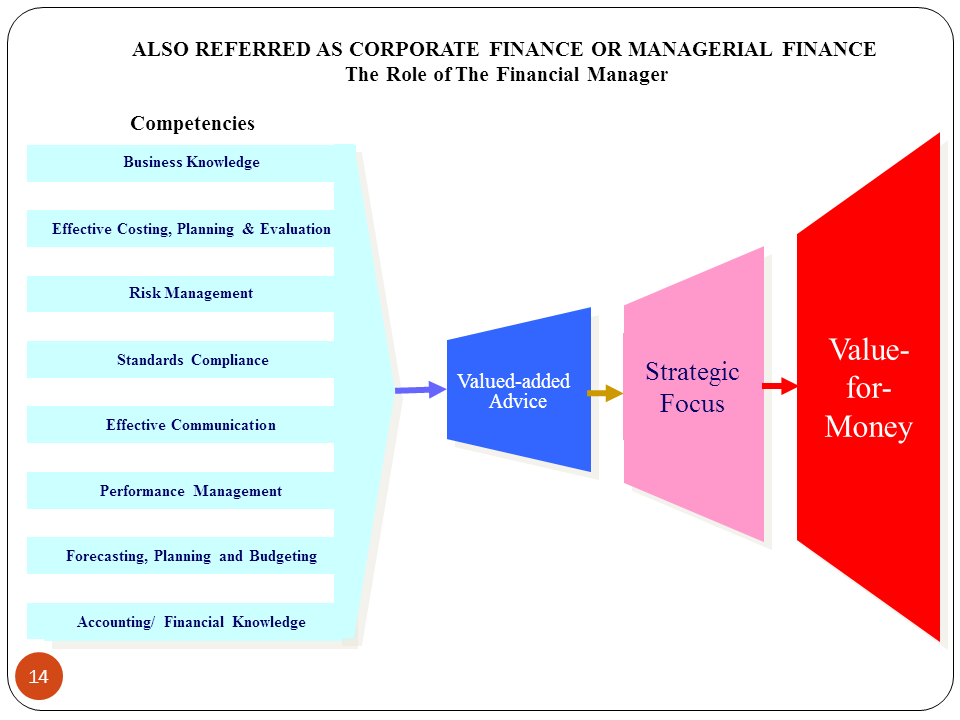 ALSO REFERRED AS CORPORATE FINANCE OR MANAGERIAL FINANCE
The Role of The Financial Manager

Competencies

Business Knowledge

Effective Costing, Planning & Evaluation

Risk Management

Standards Compliance

Effective Communication

Performance Management

Forecasting, Planning and Budgeting

Accounting/ Financial Knowledge

Valued-added Advice

Strategic Focus

Value-for-Money

14